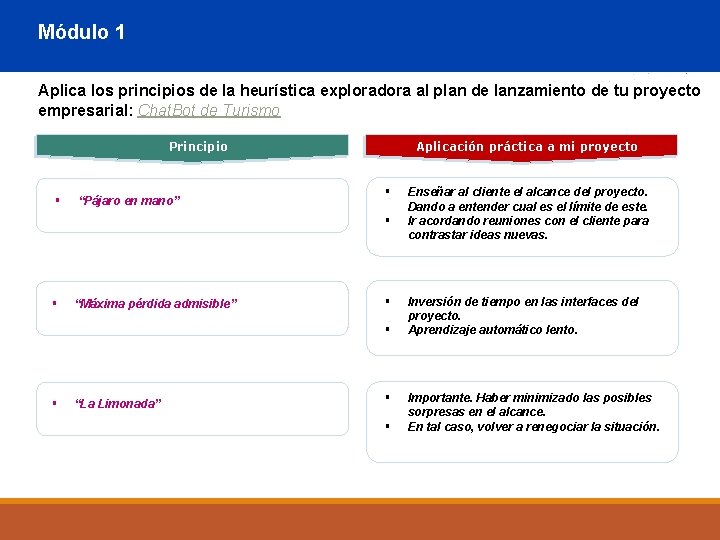 Módulo 1

Aplica los principios de la heurística exploradora al plan de lanzamiento de tu proyecto empresarial: ChatBot de Turismo

| Principio | Aplicación práctica a mi proyecto |
|---|---|
| ▪ "Pájaro en mano" | ▪ Enseñar al cliente el alcance del proyecto. Dando a entender cual es el límite de este. ▪ Ir acordando reuniones con el cliente para contrastar ideas nuevas. |
| ▪ "Máxima pérdida admisible" | ▪ Inversión de tiempo en las interfaces del proyecto. ▪ Aprendizaje automático lento. |
| ▪ "La Limonada" | ▪ Importante. Haber minimizado las posibles sorpresas en el alcance. ▪ En tal caso, volver a renegociar la situación. |